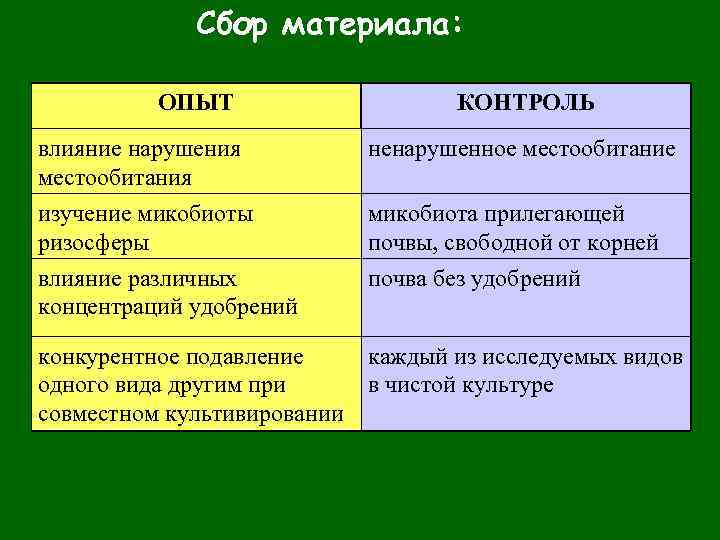 Сбор материала:

| ОПЫТ | КОНТРОЛЬ |
|---|---|
| влияние нарушения местообитания | ненарушенное местообитание |
| изучение микобиоты ризосферы | микобиота прилегающей почвы, свободной от корней |
| влияние различных концентраций удобрений | почва без удобрений |
| конкурентное подавление одного вида другим при совместном культивировании | каждый из исследуемых видов в чистой культуре |